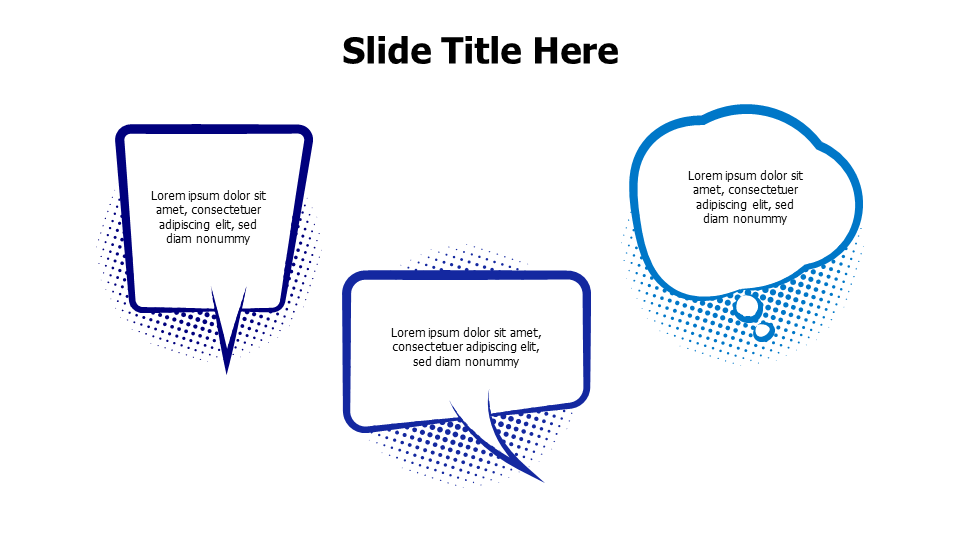 Slide Title Here

Lorem ipsum dolor sit amet, consectetuer adipiscing elit, sed diam nonummy

Lorem ipsum dolor sit amet, consectetuer adipiscing elit, sed diam nonummy

Lorem ipsum dolor sit amet, consectetuer adipiscing elit, sed diam nonummy